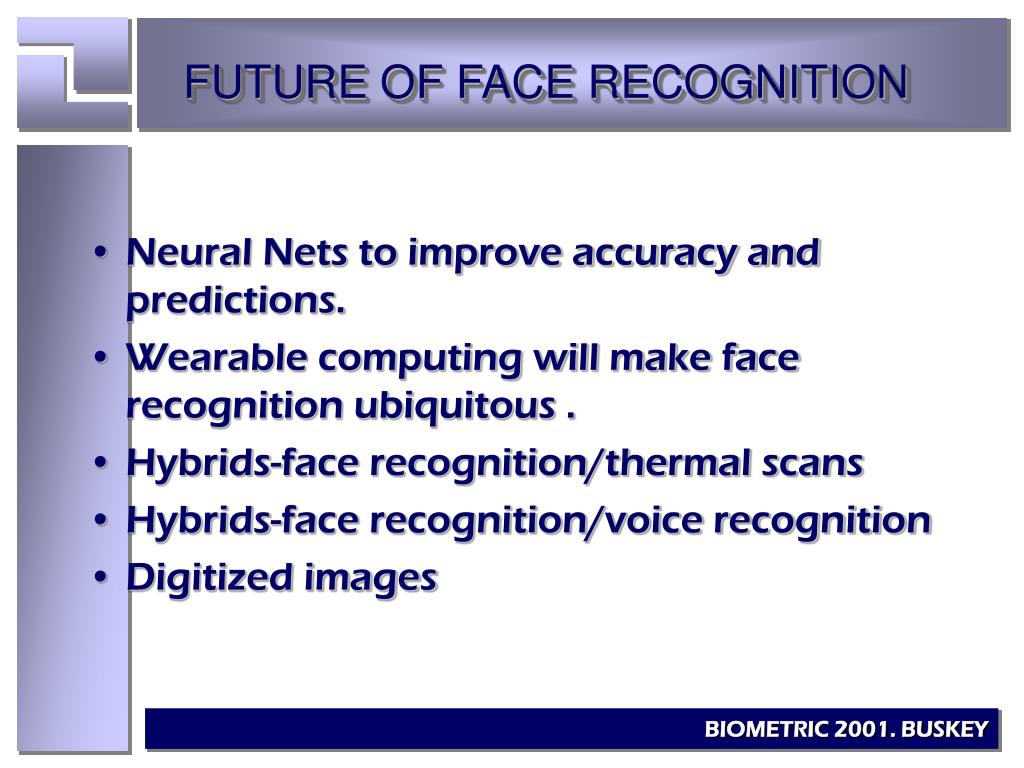 FUTURE OF FACE RECOGNITION

• Neural Nets to improve accuracy and predictions.
• Wearable computing will make face recognition ubiquitous .
• Hybrids-face recognition/thermal scans
• Hybrids-face recognition/voice recognition
• Digitized images

BIOMETRIC 2001. BUSKEY